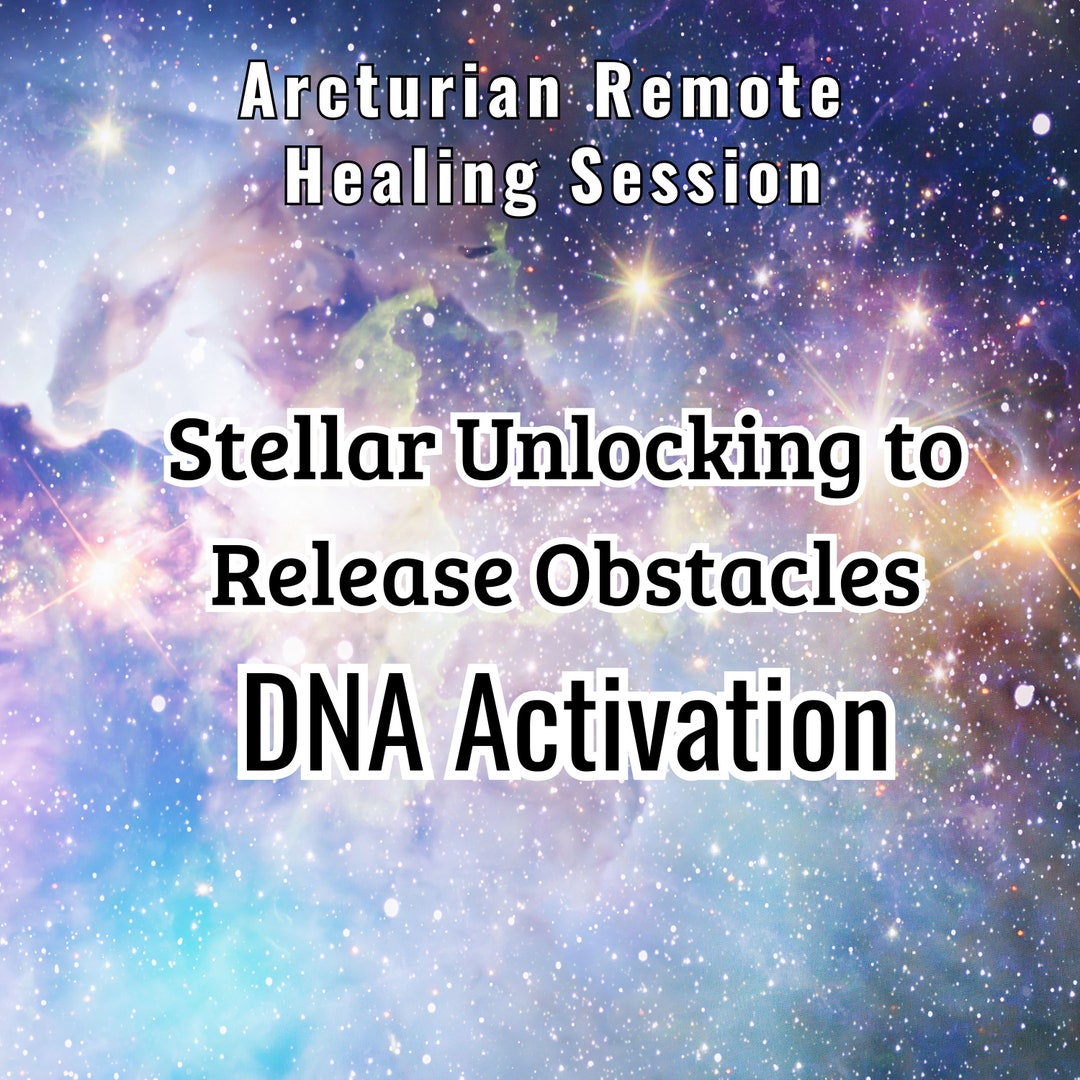 Arcturian Remote Healing Session

Stellar Unlocking to Release Obstacles

DNA Activation